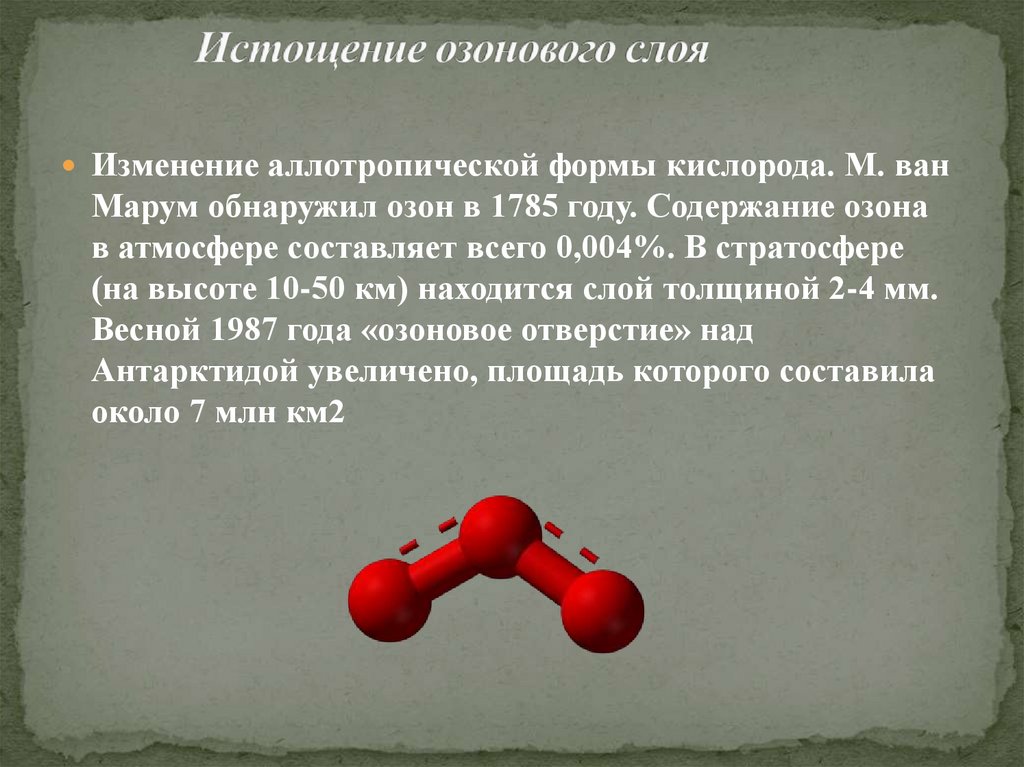 Истощение озонового слоя

Изменение аллотропической формы кислорода. М. ван Марум обнаружил озон в 1785 году. Содержание озона в атмосфере составляет всего 0,004%. В стратосфере (на высоте 10-50 км) находится слой толщиной 2-4 мм. Весной 1987 года «озоновое отверстие» над Антарктидой увеличено, площадь которого составила около 7 млн км2